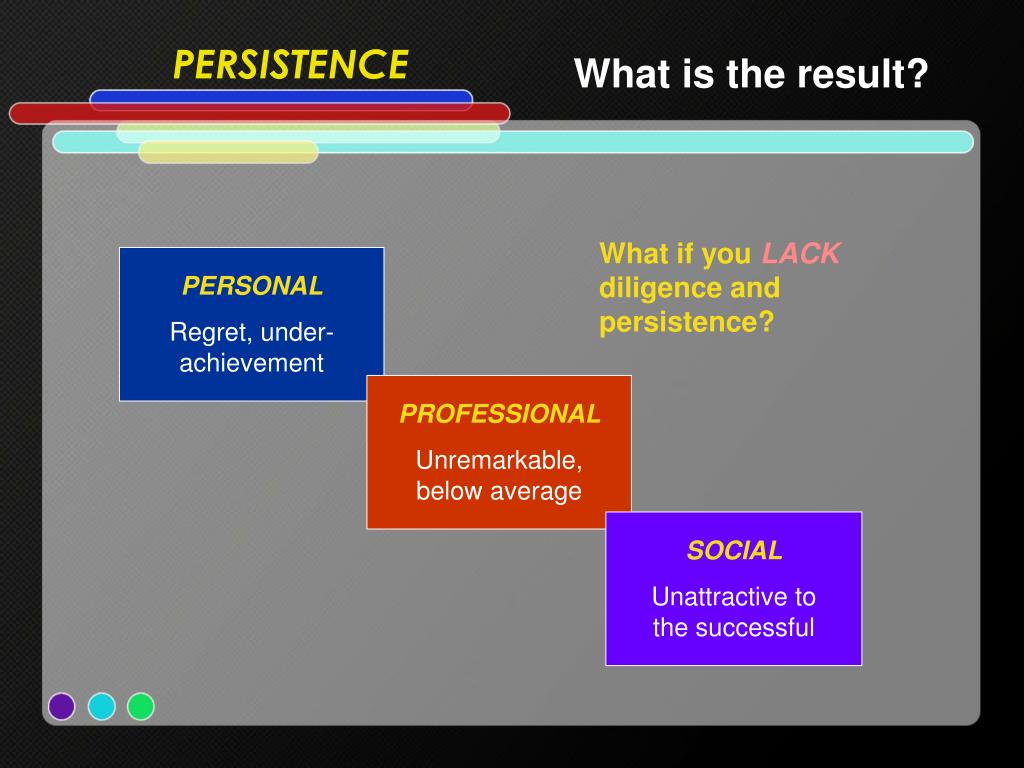 PERSISTENCE

What is the result?

What if you LACK diligence and persistence?

PERSONAL

Regret, under-achievement

PROFESSIONAL

Unremarkable, below average

SOCIAL

Unattractive to the successful